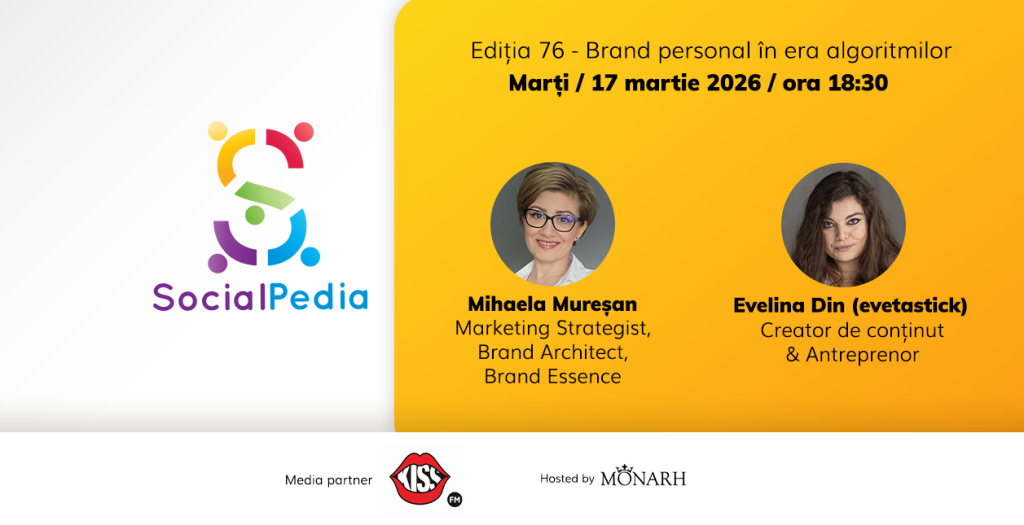 SocialPedia

Ediția 76 - Brand personal în era algoritmilor
Marți / 17 martie 2026 / ora 18:30

Mihaela Mureșan
Marketing Strategist,
Brand Architect,
Brand Essence

Evelina Din (evetastick)
Creator de conținut
& Antreprenor

Media partner KISS FM

Hosted by MONARH